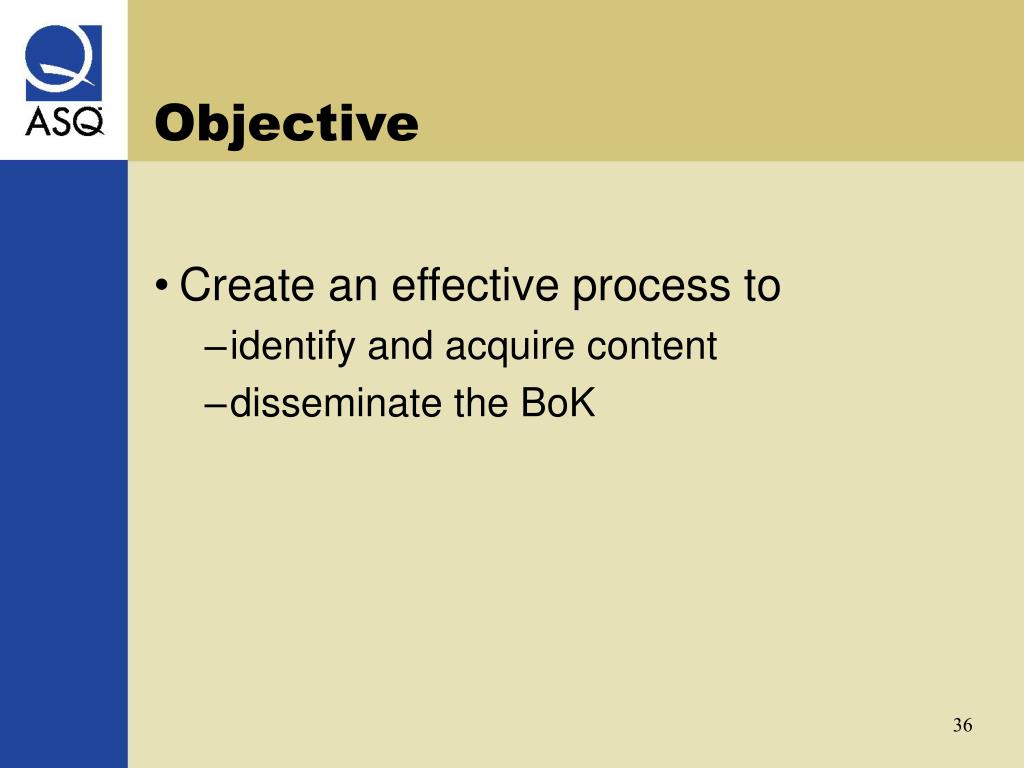 ASQ

Objective

• Create an effective process to
– identify and acquire content
– disseminate the BoK

36